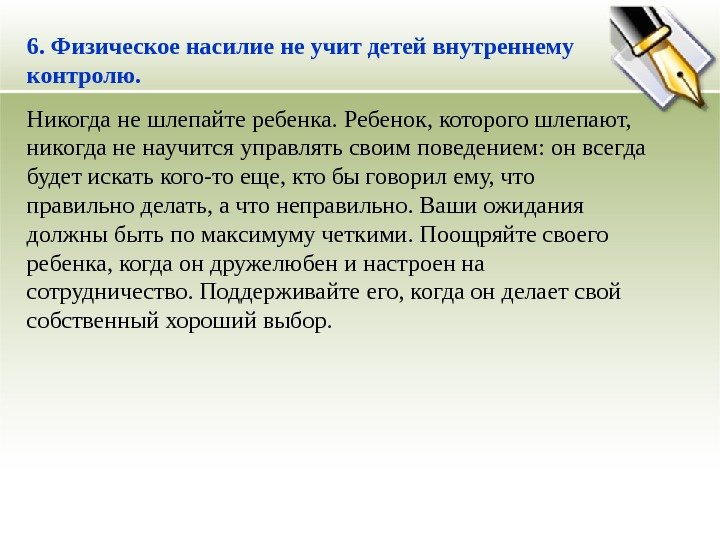 6. Физическое насилие не учит детей внутреннему контролю.

Никогда не шлепайте ребенка. Ребенок, которого шлепают, никогда не научится управлять своим поведением: он всегда будет искать кого-то еще, кто бы говорил ему, что правильно делать, а что неправильно. Ваши ожидания должны быть по максимуму четкими. Поощряйте своего ребенка, когда он дружелюбен и настроен на сотрудничество. Поддерживайте его, когда он делает свой собственный хороший выбор.